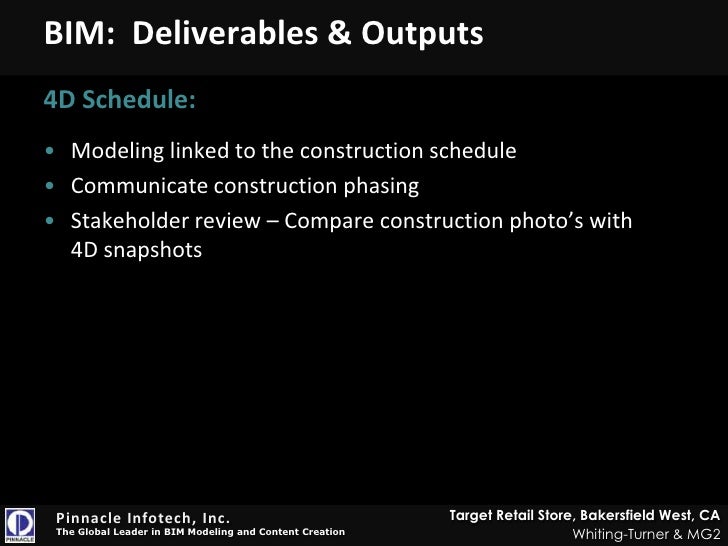 BIM: Deliverables & Outputs

4D Schedule:

• Modeling linked to the construction schedule
• Communicate construction phasing
• Stakeholder review – Compare construction photo's with 4D snapshots

PINNACLE

Pinnacle Infotech, Inc.
The Global Leader in BIM Modeling and Content Creation

Target Retail Store, Bakersfield West, CA
Whiting-Turner & MG2